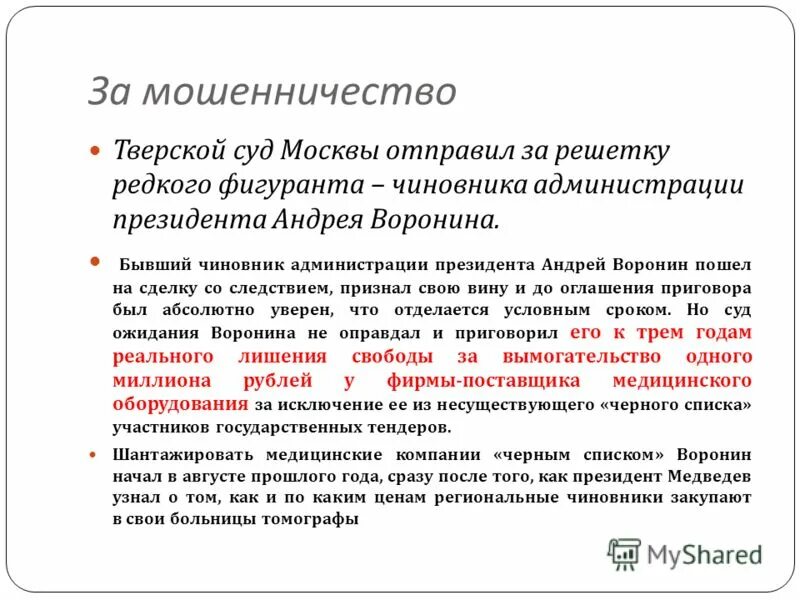 За мошенничество

Тверской суд Москвы отправил за решетку редкого фигуранта – чиновника администрации президента Андрея Воронина.

Бывший чиновник администрации президента Андрей Воронин пошел на сделку со следствием, признал свою вину и до оглашения приговора был абсолютно уверен, что отделается условным сроком. Но суд ожидания Воронина не оправдал и приговорил его к трем годам реального лишения свободы за вымогательство одного миллиона рублей у фирмы-поставщика медицинского оборудования за исключение ее из несуществующего «черного списка» участников государственных тендеров.

Шантажировать медицинские компании «черным списком» Воронин начал в августе прошлого года, сразу после того, как президент Медведев узнал о том, как и по каким ценам региональные чиновники закупают в свои больницы томографы

MyShared